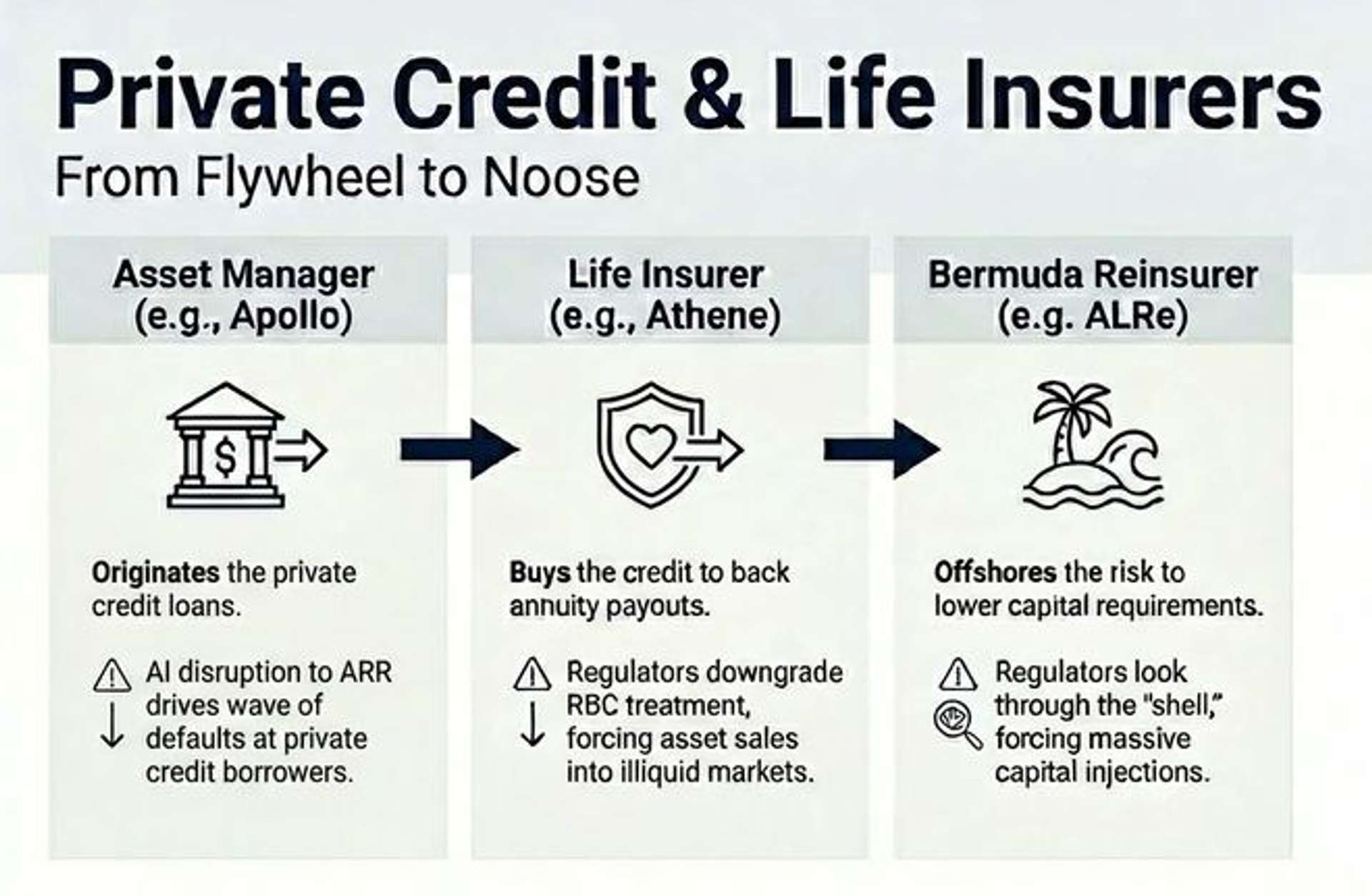 Private Credit & Life Insurers
From Flywheel to Noose

Asset Manager (e.g., Apollo)

$

Originates the private credit loans.

AI disruption to ARR drives wave of defaults at private credit borrowers.

Life Insurer (e.g., Athene)

Buys the credit to back annuity payouts.

Regulators downgrade RBC treatment, forcing asset sales into illiquid markets.

Bermuda Reinsurer (e.g. ALRe)

Offshores the risk to lower capital requirements.

Regulators look through the "shell," forcing massive capital injections.